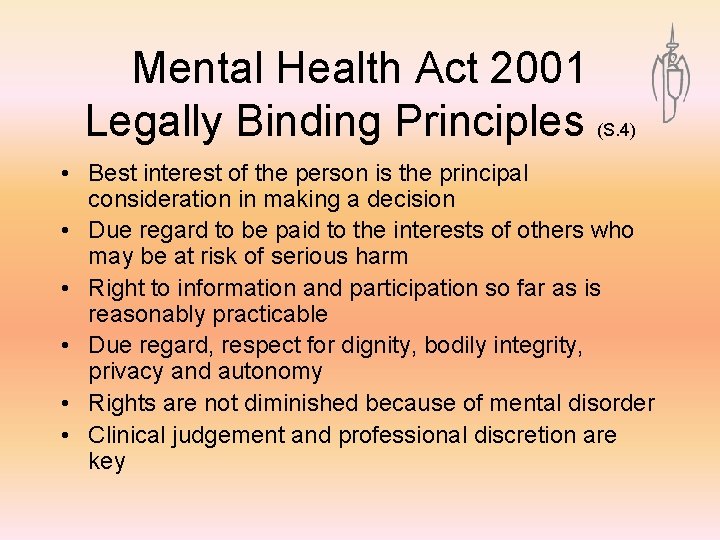 Mental Health Act 2001
Legally Binding Principles (S.4)

• Best interest of the person is the principal consideration in making a decision
• Due regard to be paid to the interests of others who may be at risk of serious harm
• Right to information and participation so far as is reasonably practicable
• Due regard, respect for dignity, bodily integrity, privacy and autonomy
• Rights are not diminished because of mental disorder
• Clinical judgement and professional discretion are key